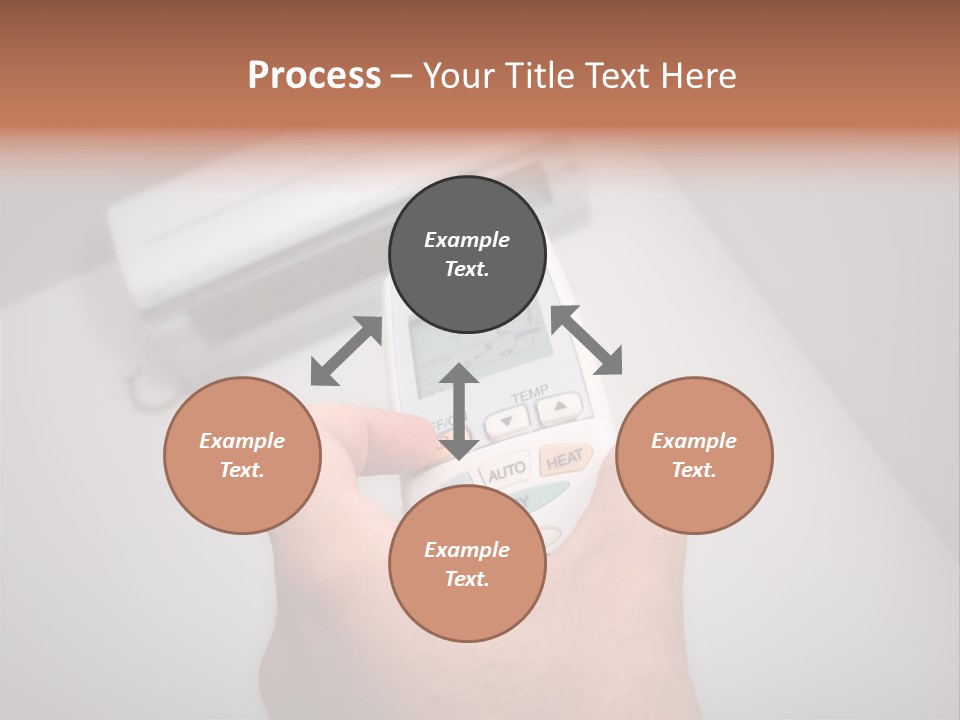 Process – Your Title Text Here

Example Text.

Example Text.

Example Text.

Example Text.

TEMP

AUTO

HEAT